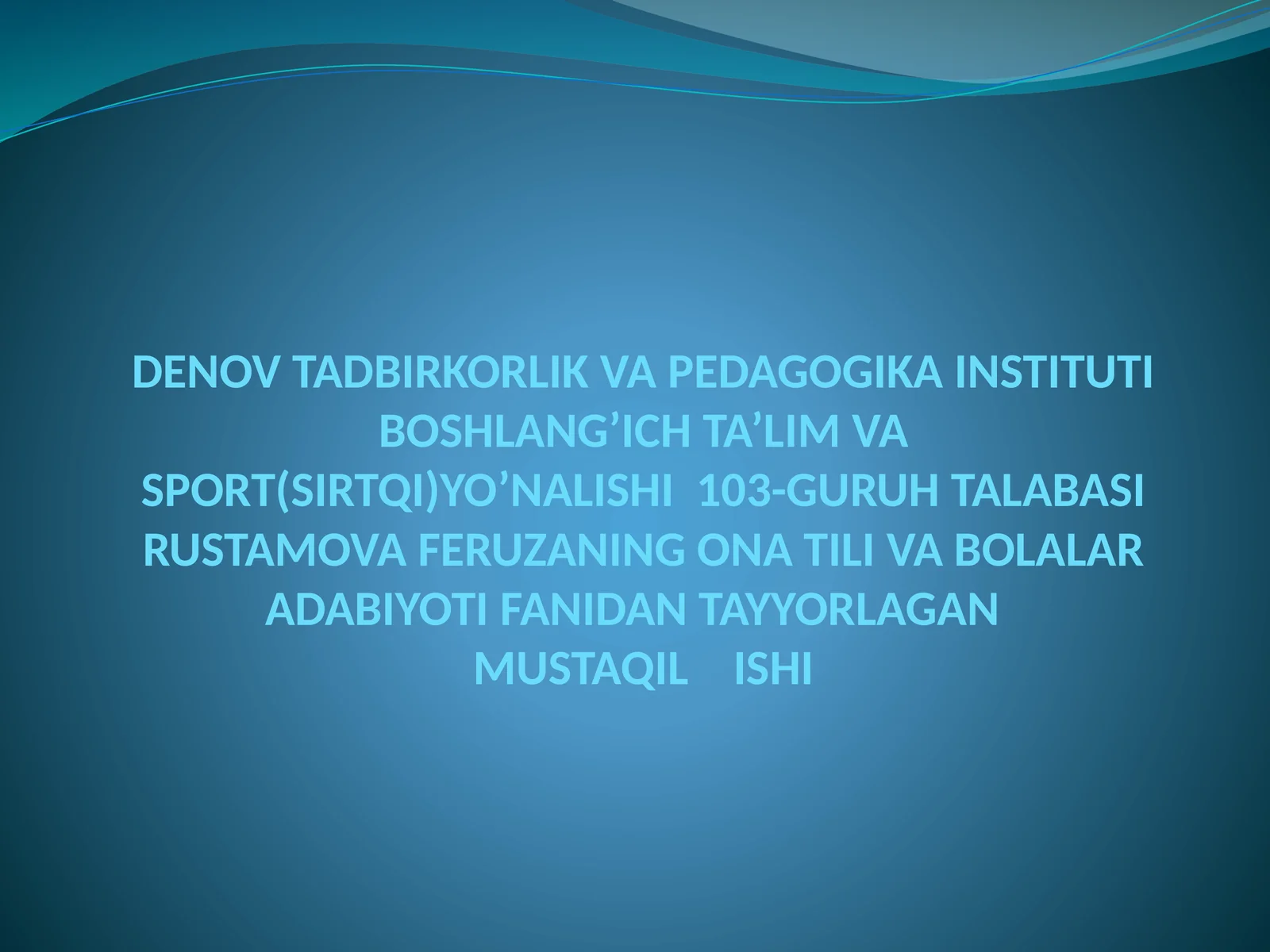 DENOV TADBIRKORLIK VA PEDAGOGIKA INSTITUTI BOSHLANG’ICH TA’LIM VA SPORT(SIRTQI)YO’NALISHI 103-GURUH TALABASI RUSTAMOVA FERUZANING ONA TILI VA BOLALAR ADABIYOTI FANIDAN TAYYORLAGAN MUSTAQIL ISHI